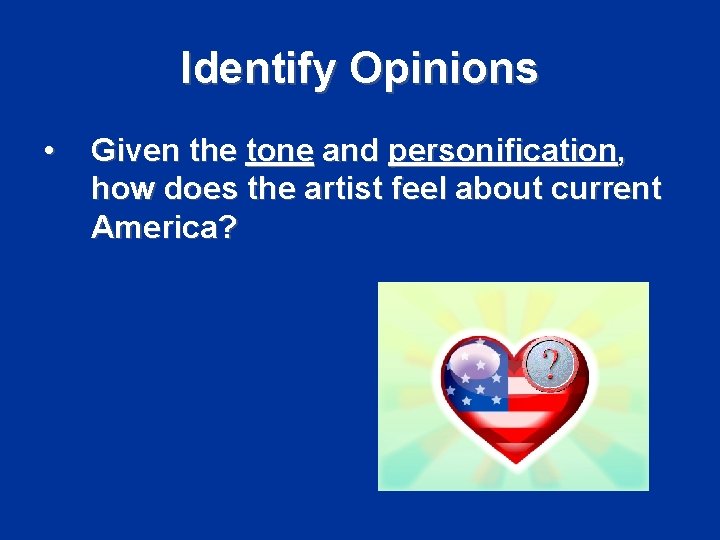 Identify Opinions

• Given the tone and personification, how does the artist feel about current America?

?